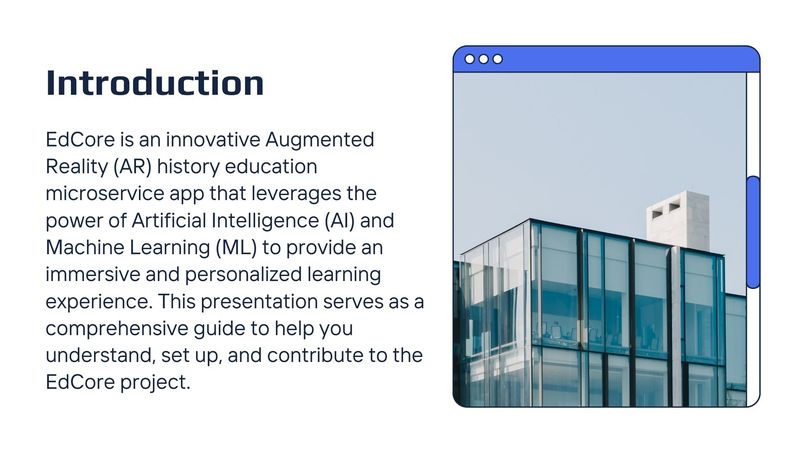 Introduction

EdCore is an innovative Augmented Reality (AR) history education microservice app that leverages the power of Artificial Intelligence (AI) and Machine Learning (ML) to provide an immersive and personalized learning experience. This presentation serves as a comprehensive guide to help you understand, set up, and contribute to the EdCore project.